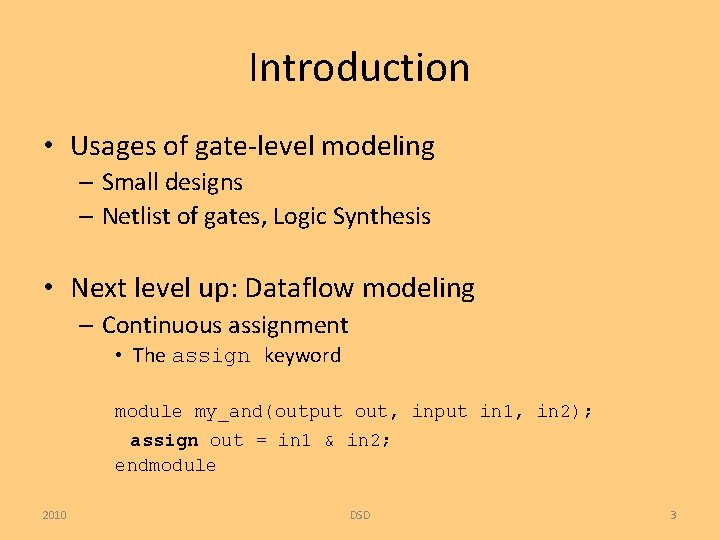 Introduction

• Usages of gate-level modeling
– Small designs
– Netlist of gates, Logic Synthesis

• Next level up: Dataflow modeling
– Continuous assignment
• The assign keyword

module my_and(output out, input in1, in2);
assign out = in1 & in2;
endmodule

2010 DSD 3